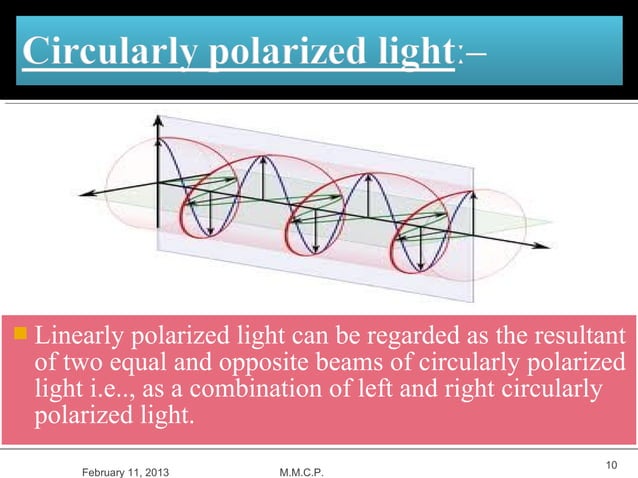 Circularly polarized light:–

Linearly polarized light can be regarded as the resultant of two equal and opposite beams of circularly polarized light i.e.., as a combination of left and right circularly polarized light.

February 11, 2013

M.M.C.P.

10